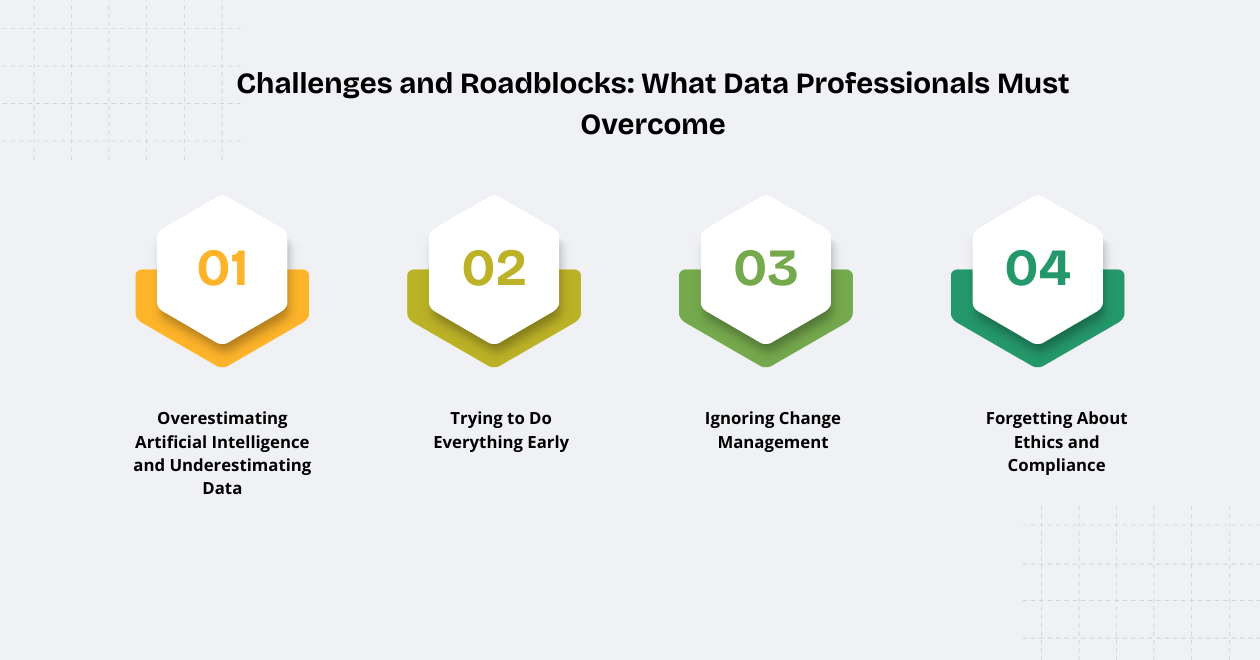 Challenges and Roadblocks: What Data Professionals Must Overcome

01

Overestimating Artificial Intelligence and Underestimating Data

02

Trying to Do Everything Early

03

Ignoring Change Management

04

Forgetting About Ethics and Compliance